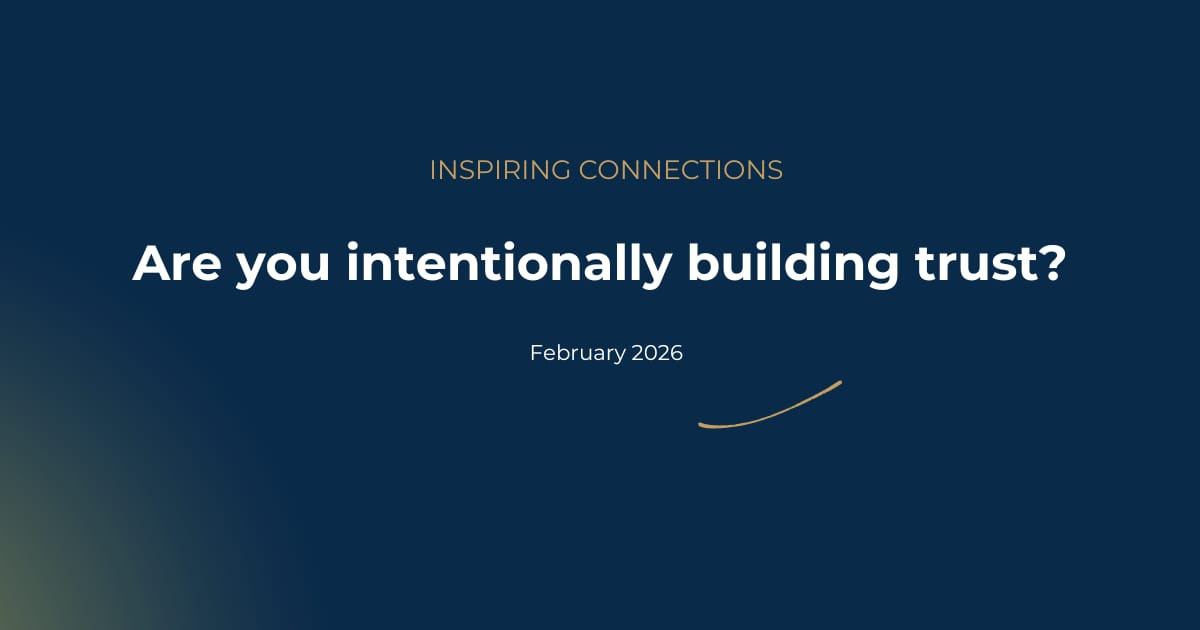 INSPIRING CONNECTIONS

Are you intentionally building trust?

February 2026